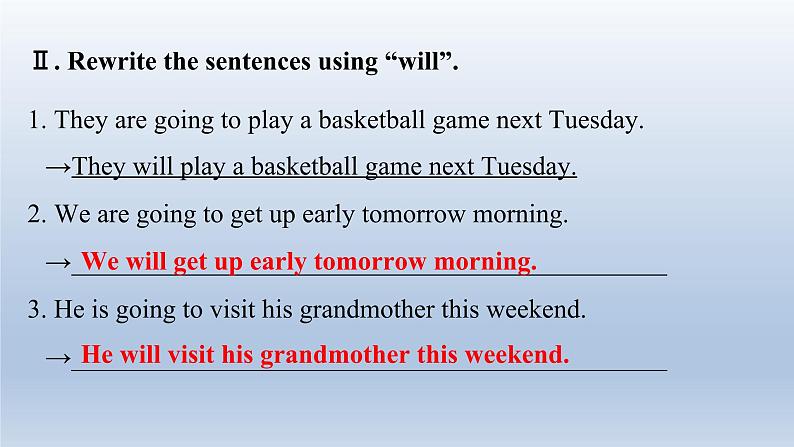 Ⅱ. Rewrite the sentences using “will”.

1. They are going to play a basketball game next Tuesday.

→They will play a basketball game next Tuesday.

2. We are going to get up early tomorrow morning.

→ We will get up early tomorrow morning.

3. He is going to visit his grandmother this weekend.

→ He will visit his grandmother this weekend.